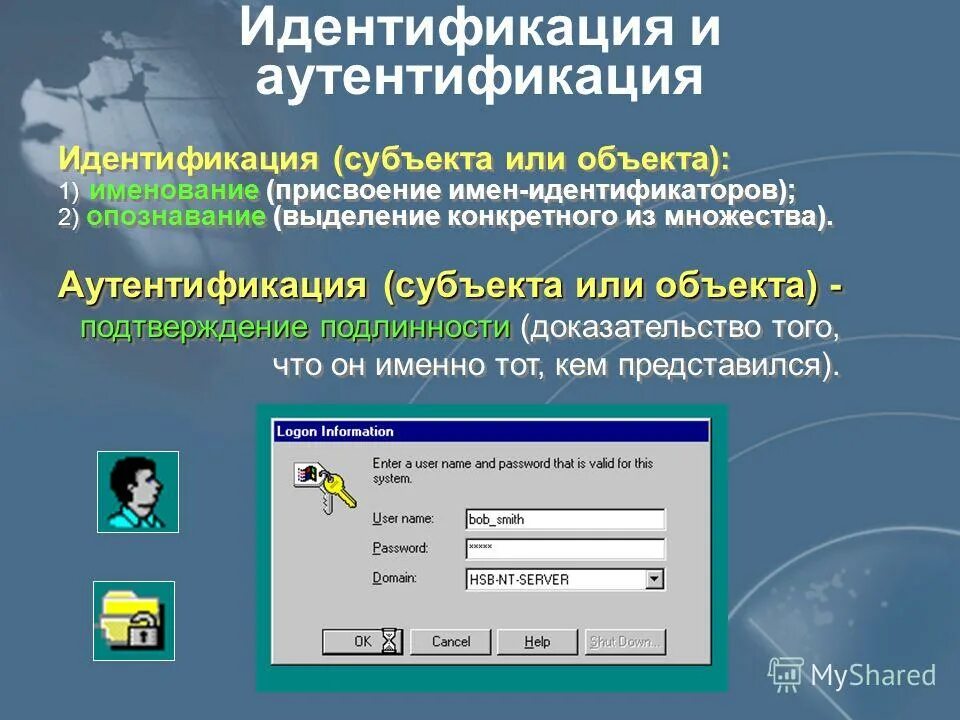 Идентификация и аутентификация

Идентификация (субъекта или объекта):
1) именование (присвоение имен-идентификаторов);
2) опознавание (выделение конкретного из множества).

Аутентификация (субъекта или объекта) - подтверждение подлинности (доказательство того, что он именно тот, кем представился).

Logon Information

Enter a user name and password that is valid for this system.

User name: bob_smith
Password: *****
Domain: HSB-NT-SERVER

OK
Cancel
Help
Shut Down...

MyShared